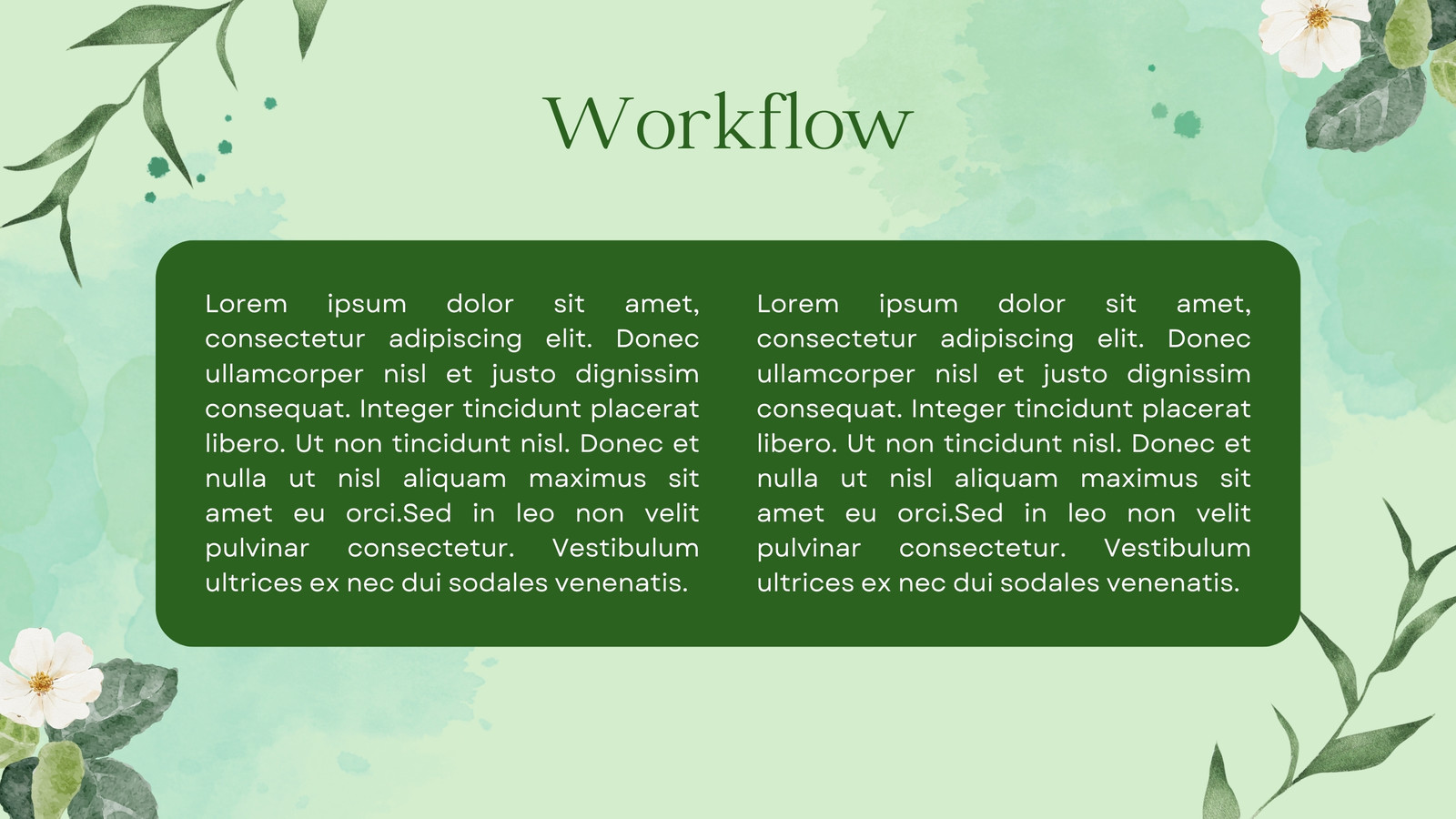 Workflow

Lorem ipsum dolor sit amet, consectetur adipiscing elit. Donec ullamcorper nisl et justo dignissim consequat. Integer tincidunt placerat libero. Ut non tincidunt nisl. Donec et nulla ut nisl aliquam maximus sit amet eu orci.Sed in leo non velit pulvinar consectetur. Vestibulum ultrices ex nec dui sodales venenatis.

Lorem ipsum dolor sit amet, consectetur adipiscing elit. Donec ullamcorper nisl et justo dignissim consequat. Integer tincidunt placerat libero. Ut non tincidunt nisl. Donec et nulla ut nisl aliquam maximus sit amet eu orci.Sed in leo non velit pulvinar consectetur. Vestibulum ultrices ex nec dui sodales venenatis.